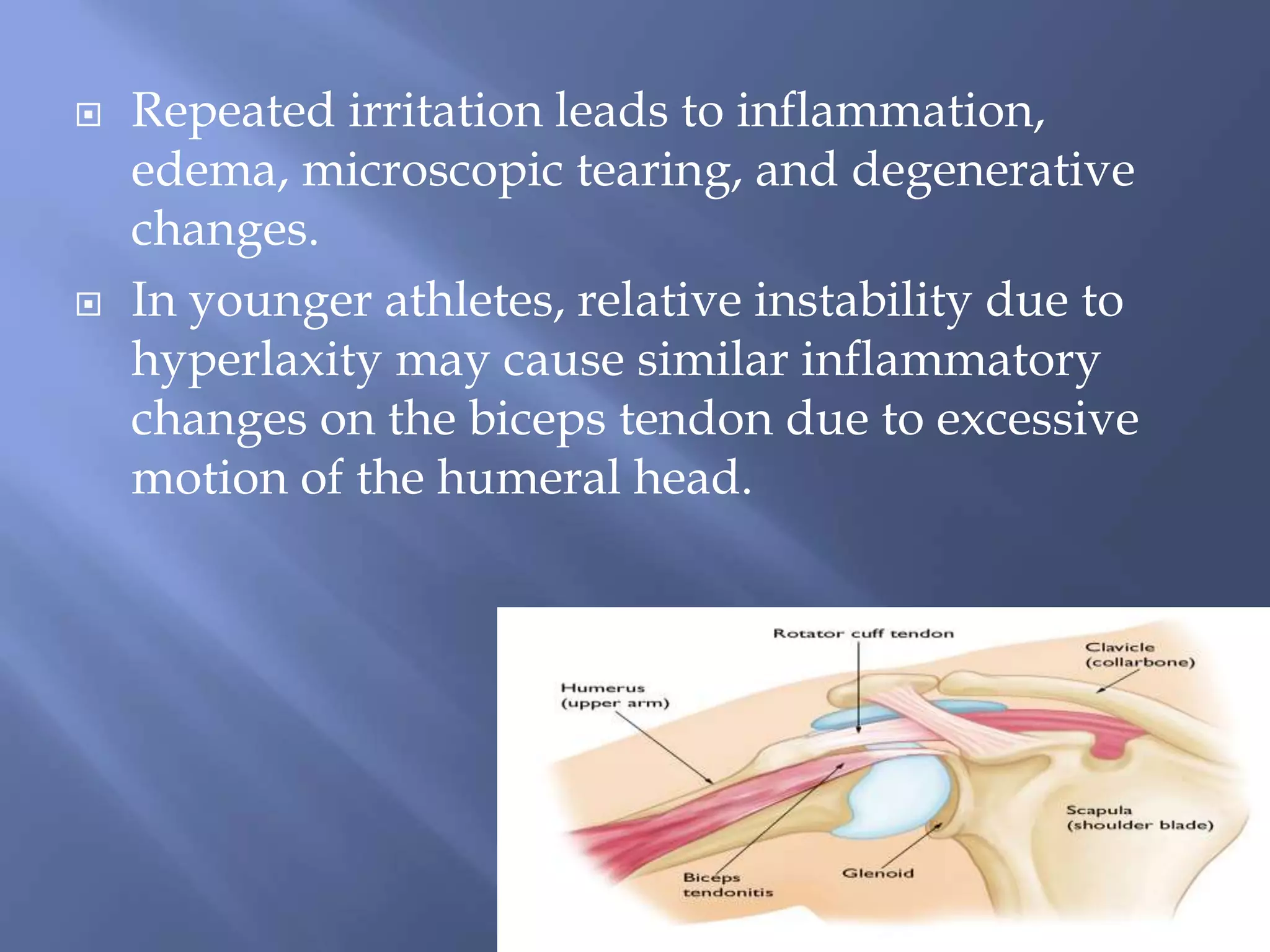 Repeated irritation leads to inflammation, edema, microscopic tearing, and degenerative changes.

In younger athletes, relative instability due to hyperlaxity may cause similar inflammatory changes on the biceps tendon due to excessive motion of the humeral head.

Rotator cuff tendon

Clavicle (collarbone)

Humerus (upper arm)

Scapula (shoulder blade)

Biceps tendonitis

Glenoid